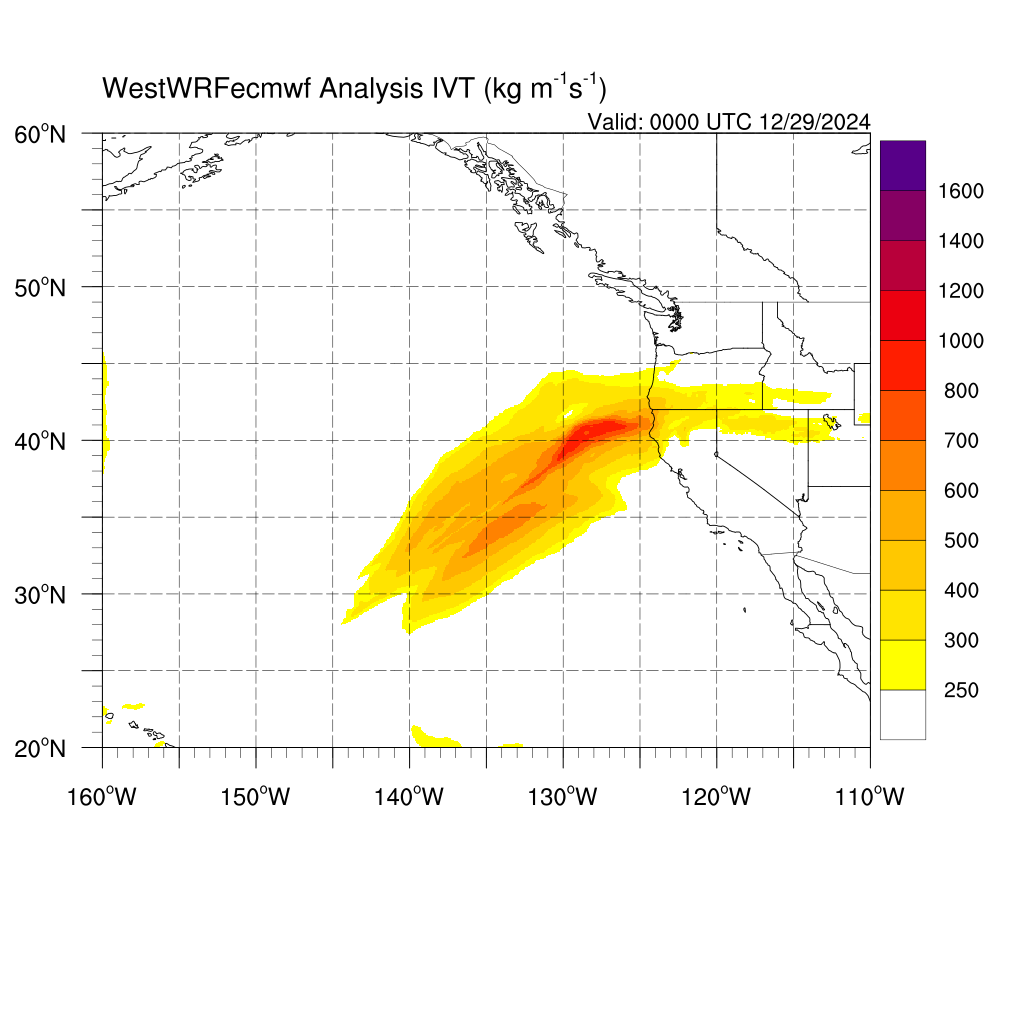 WestWRFecmwf Analysis IVT (kg $m^{-1}s^{-1}$)

Valid: 0000 UTC 12/29/2024

60°N
50°N
40°N
30°N
20°N

160°W 150°W 140°W 130°W 120°W 110°W

1600
1400
1200
1000
800
700
600
500
400
300
250